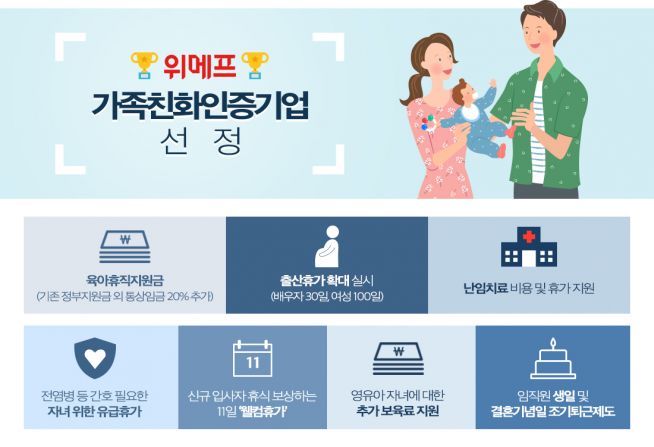 위메프
가족친화인증기업
선 정

₩
육아휴직지원금
(기존 정부지원금 외 통상임금 20% 추가)

출산휴가 확대 실시
(배우자 30일, 여성 100일)

난임치료 비용 및 휴가 지원

전염병 등 간호 필요한
자녀 위한 유급휴가

11
신규 입사자 휴식 보상하는
11일 '웰컴휴가'

₩
영유아 자녀에 대한
추가 보육료 지원

임직원 생일 및
결혼기념일 조기퇴근제도